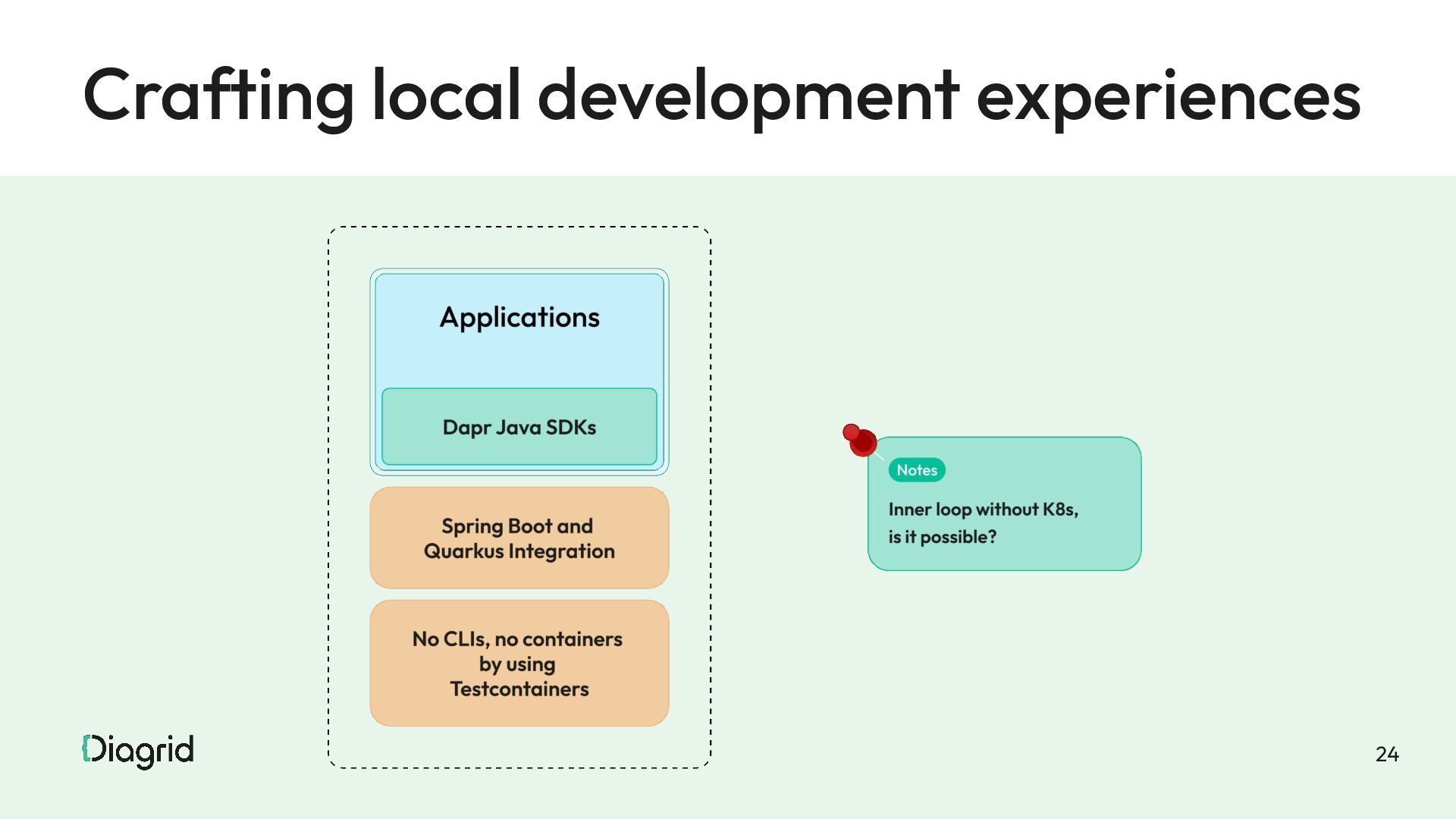 Crafting local development experiences

Applications

Dapr Java SDKs

Spring Boot and Quarkus Integration

No CLIs, no containers by using Testcontainers

Notes

Inner loop without K8s, is it possible?

Diagrid

24